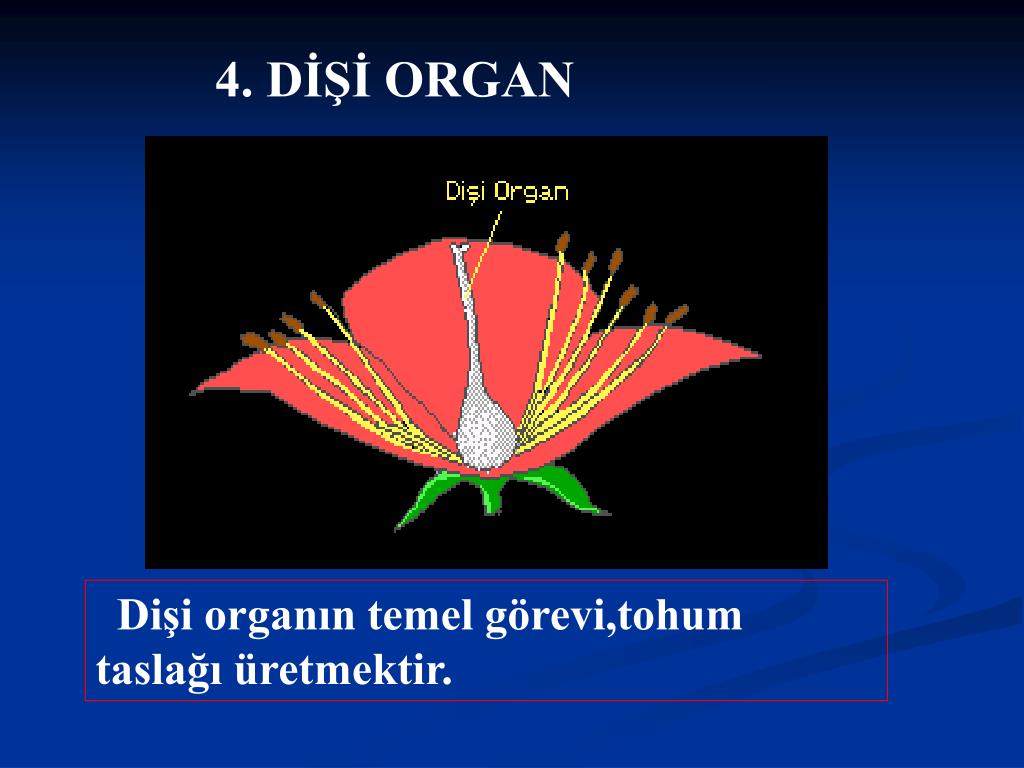 4. DİŞİ ORGAN

Dişi Organ

Dişi organın temel görevi,tohum taslağı üretmektir.